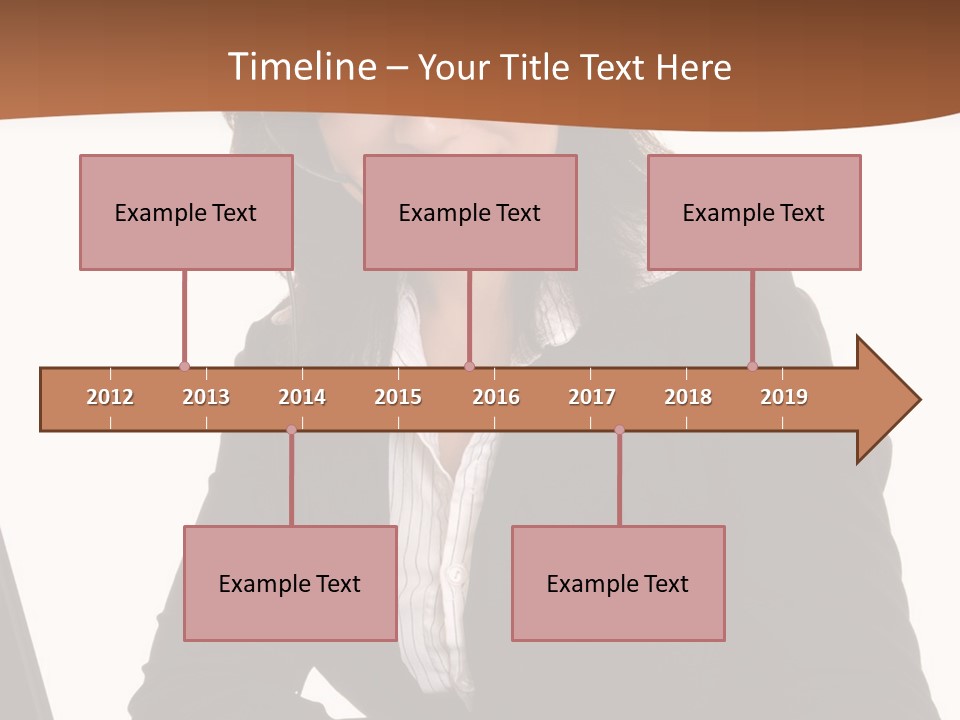 Timeline – Your Title Text Here

Example Text

Example Text

Example Text

2012 2013 2014 2015 2016 2017 2018 2019

Example Text

Example Text